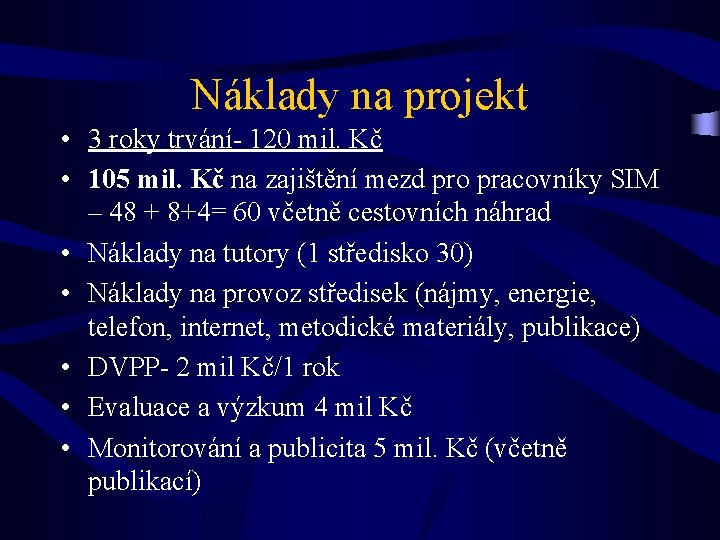 Náklady na projekt

• 3 roky trvání- 120 mil. Kč
• 105 mil. Kč na zajištění mezd pro pracovníky SIM – 48 + 8+4= 60 včetně cestovních náhrad
• Náklady na tutory (1 středisko 30)
• Náklady na provoz středisek (nájmy, energie, telefon, internet, metodické materiály, publikace)
• DVPP- 2 mil Kč/1 rok
• Evaluace a výzkum 4 mil Kč
• Monitorování a publicita 5 mil. Kč (včetně publikací)